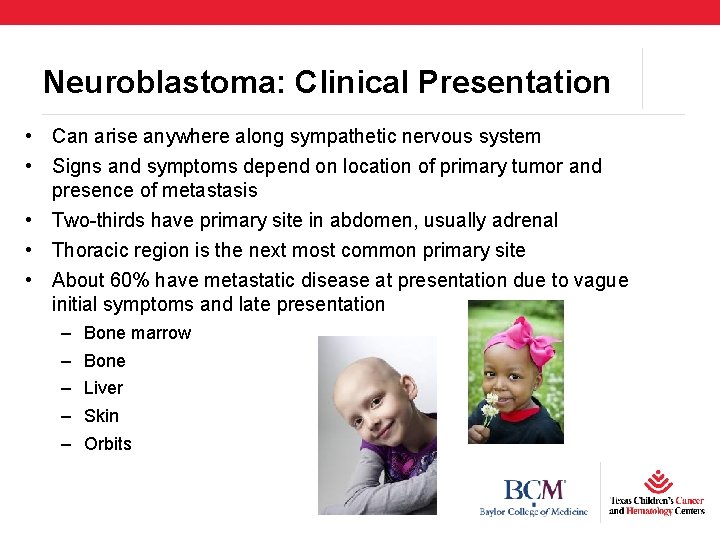 Neuroblastoma: Clinical Presentation

• Can arise anywhere along sympathetic nervous system
• Signs and symptoms depend on location of primary tumor and presence of metastasis
• Two-thirds have primary site in abdomen, usually adrenal
• Thoracic region is the next most common primary site
• About 60% have metastatic disease at presentation due to vague initial symptoms and late presentation
– Bone marrow
– Bone
– Liver
– Skin
– Orbits

BCM
Baylor College of Medicine

Texas Children's Cancer and Hematology Centers